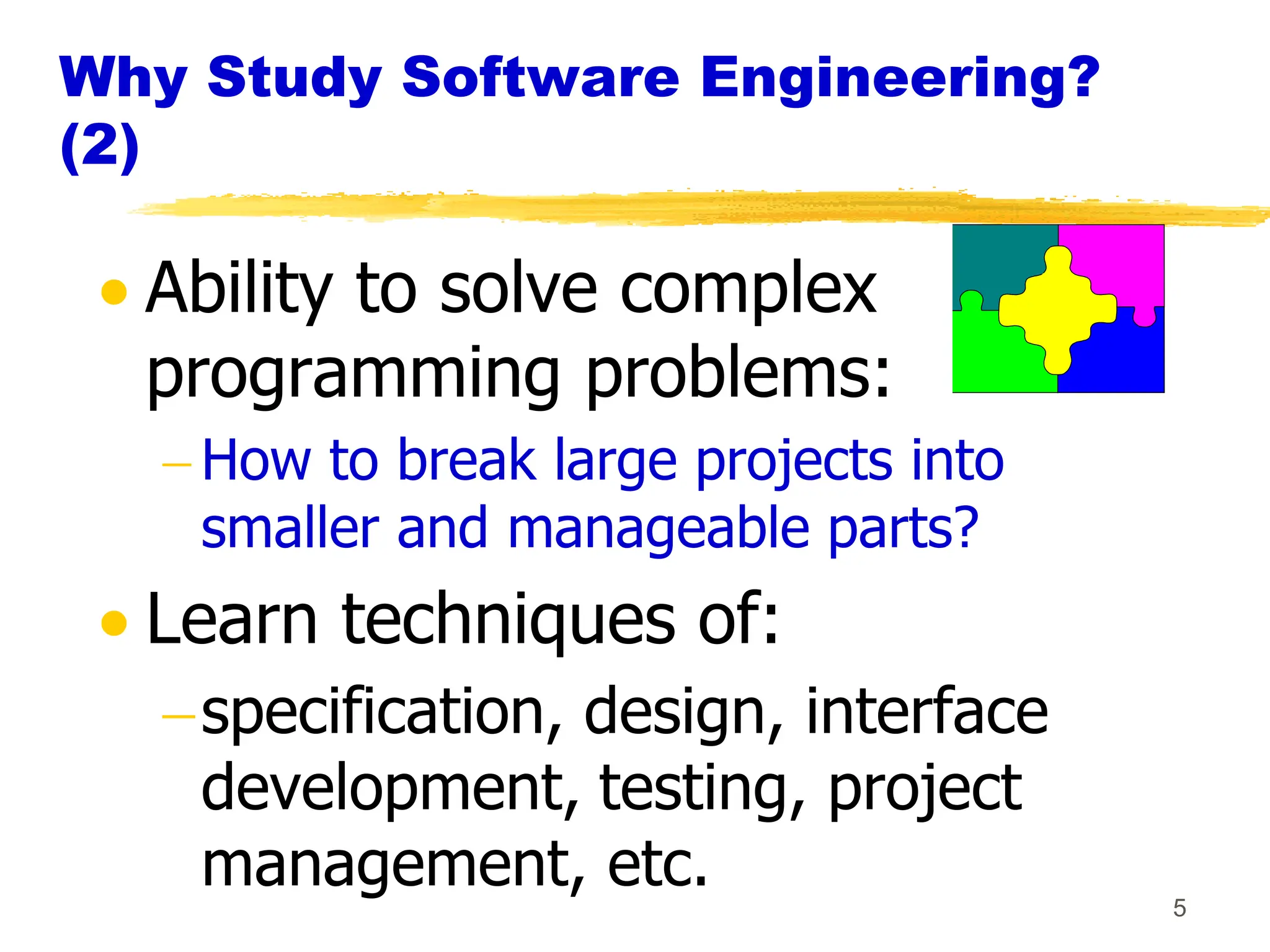 Why Study Software Engineering? (2)

• Ability to solve complex programming problems:
– How to break large projects into smaller and manageable parts?

• Learn techniques of:
– specification, design, interface development, testing, project management, etc.

5